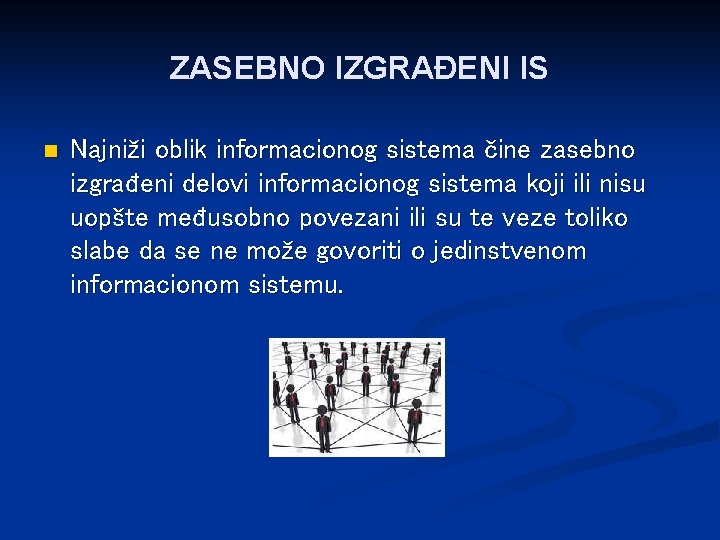 ZASEBNO IZGRAĐENI IS

Najniži oblik informacionog sistema čine zasebno izgrađeni delovi informacionog sistema koji ili nisu uopšte međusobno povezani ili su te veze toliko slabe da se ne može govoriti o jedinstvenom informacionom sistemu.